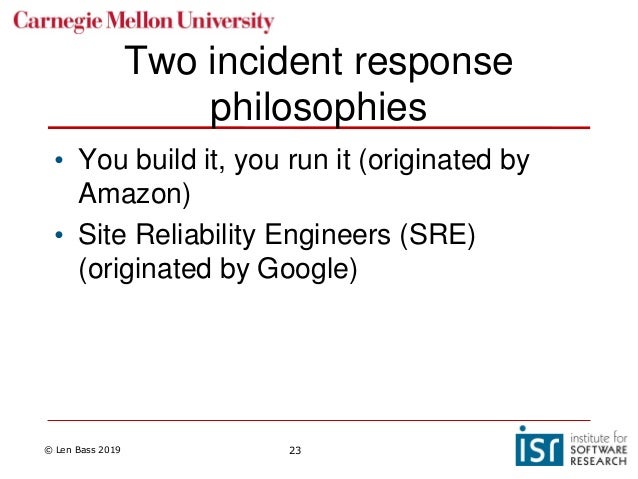 Carnegie Mellon University

Two incident response philosophies

• You build it, you run it (originated by Amazon)
• Site Reliability Engineers (SRE) (originated by Google)

© Len Bass 2019

23

isr institute for SOFTWARE RESEARCH